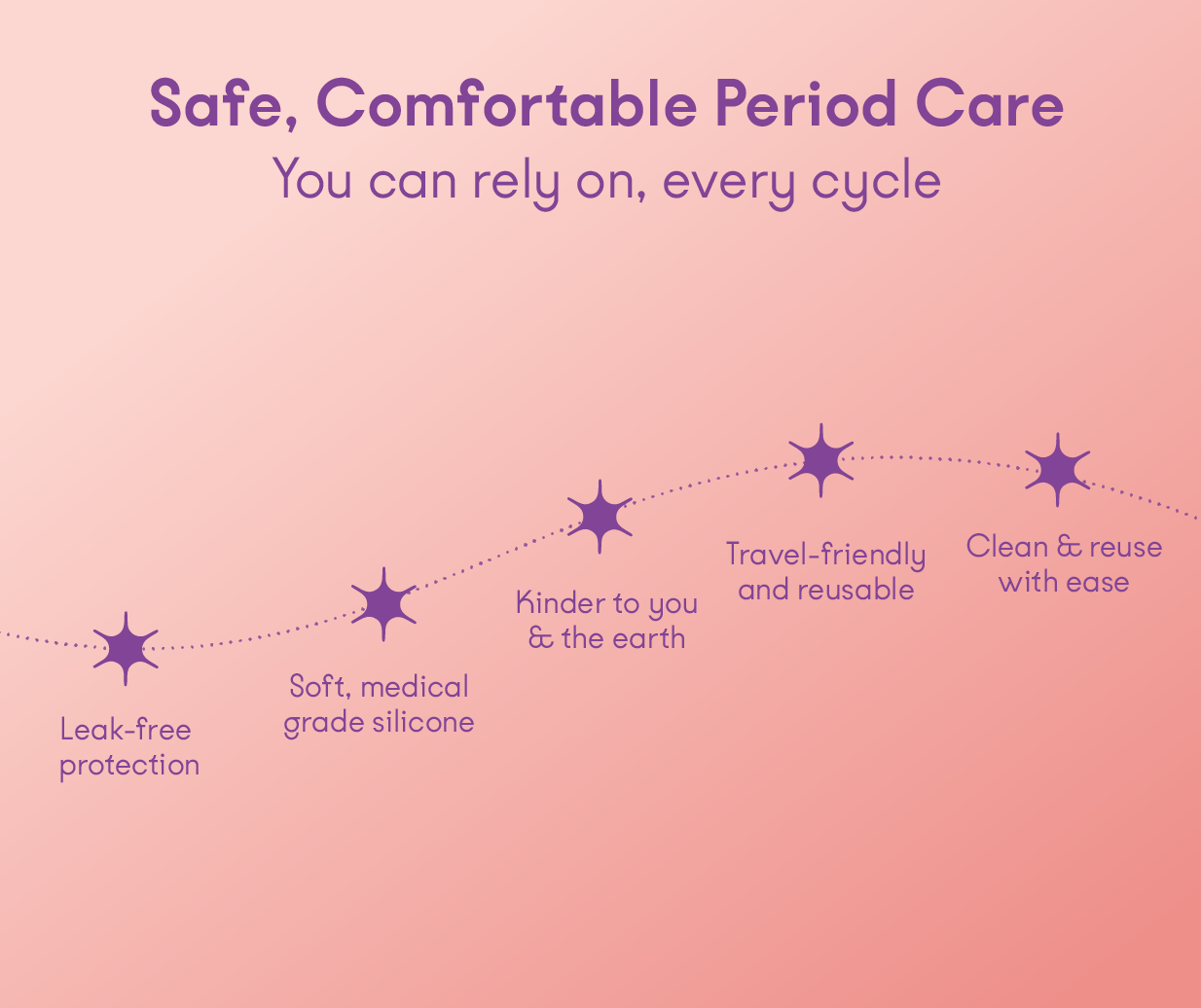 Safe, Comfortable Period Care
You can rely on, every cycle

Leak-free protection

Soft, medical grade silicone

Kinder to you & the earth

Travel-friendly and reusable

Clean & reuse with ease